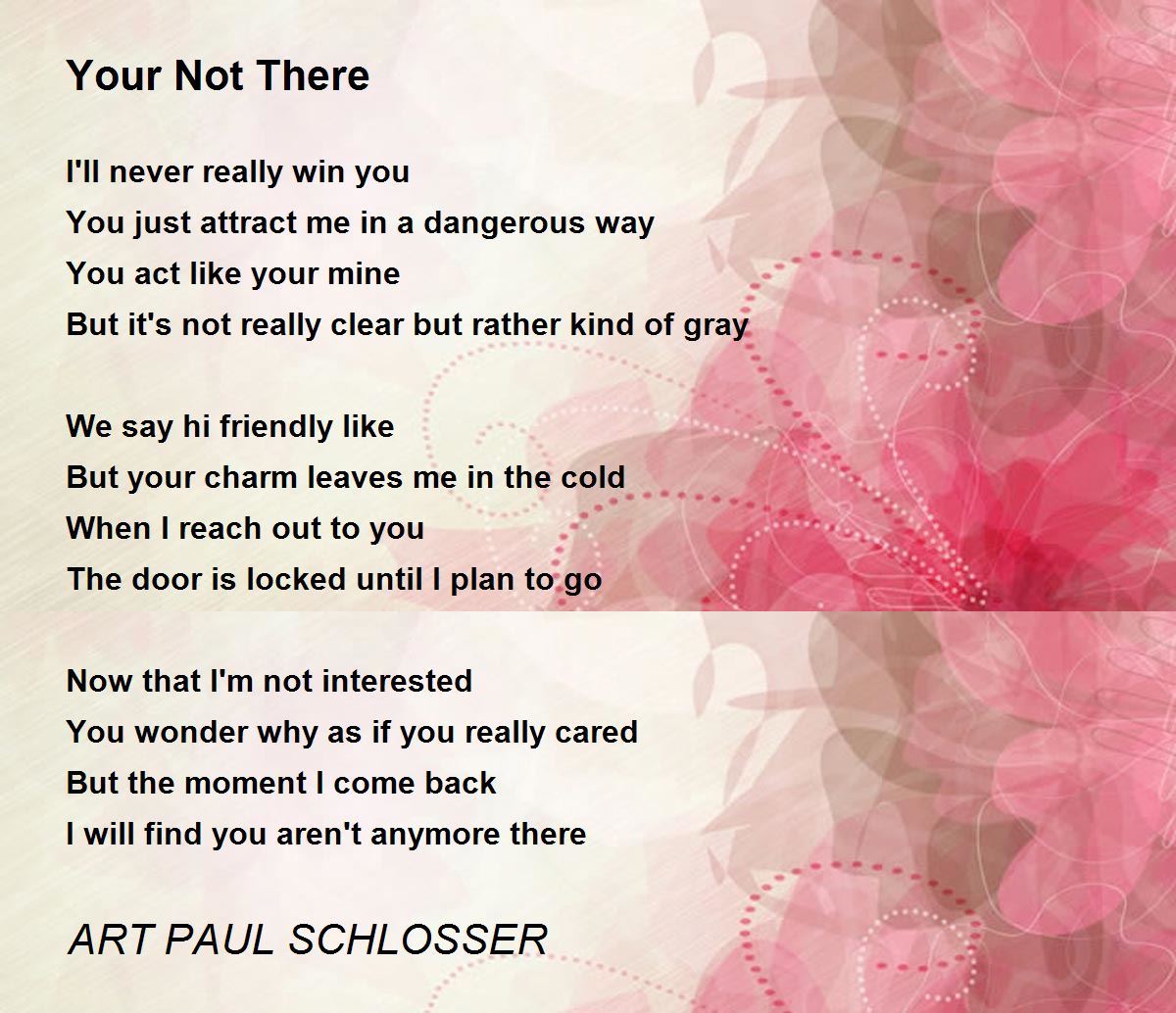 Your Not There

I'll never really win you
You just attract me in a dangerous way
You act like your mine
But it's not really clear but rather kind of gray

We say hi friendly like
But your charm leaves me in the cold
When I reach out to you
The door is locked until I plan to go

Now that I'm not interested
You wonder why as if you really cared
But the moment I come back
I will find you aren't anymore there

ART PAUL SCHLOSSER